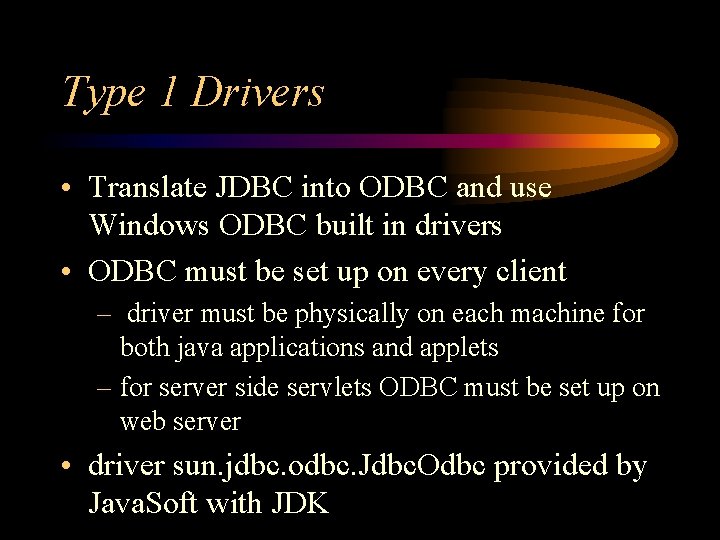 Type 1 Drivers

• Translate JDBC into ODBC and use Windows ODBC built in drivers
• ODBC must be set up on every client
– driver must be physically on each machine for both java applications and applets
– for server side servlets ODBC must be set up on web server
• driver sun.jdbc.odbc.JdbcOdbc provided by JavaSoft with JDK